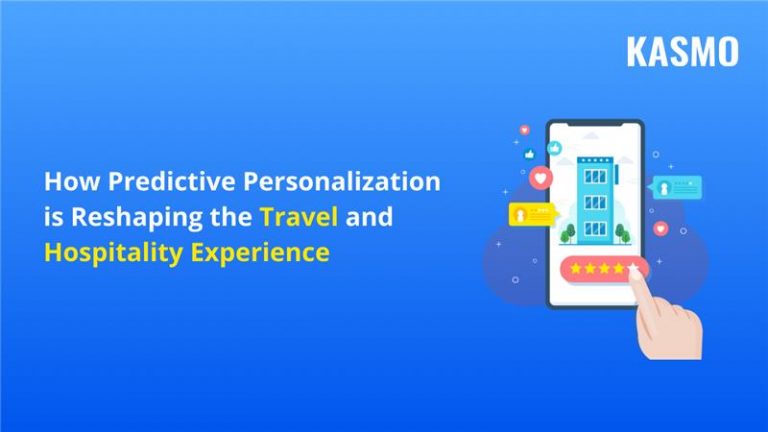 KASMO

How Predictive Personalization is Reshaping the Travel and Hospitality Experience